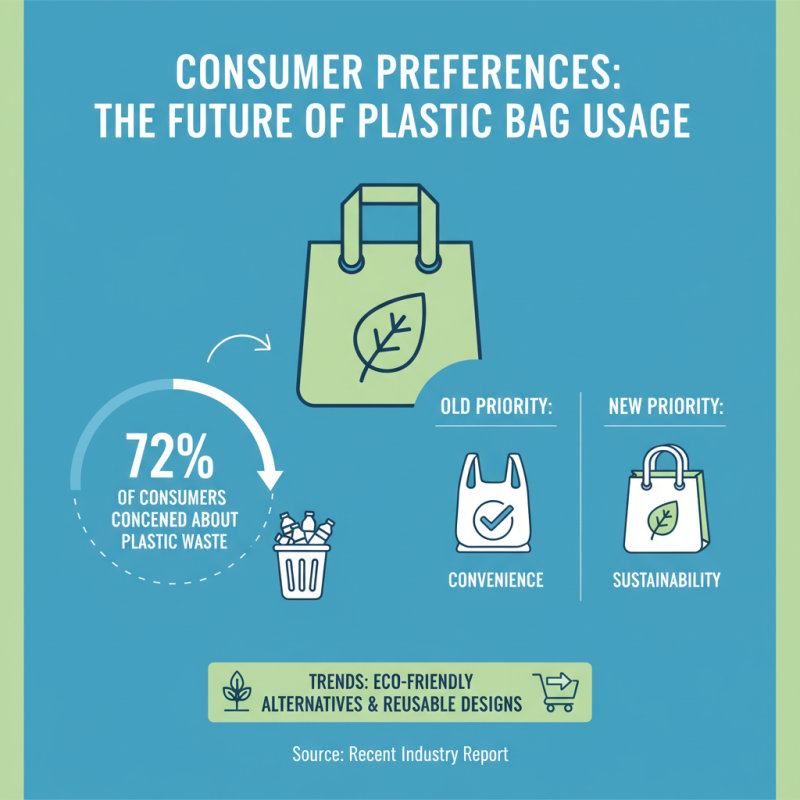 CONSUMER PREFERENCES: THE FUTURE OF PLASTIC BAG USAGE

72%
OF CONSUMERS CONCENED ABOUT PLASTIC WASTE

OLD PRIORITY:
CONVENIENCE

NEW PRIORITY:
SUSTAINABILITY

TRENDS: ECO-FRIENDLY ALTERNATIVES & REUSABLE DESIGNS

Source: Recent Industry Report